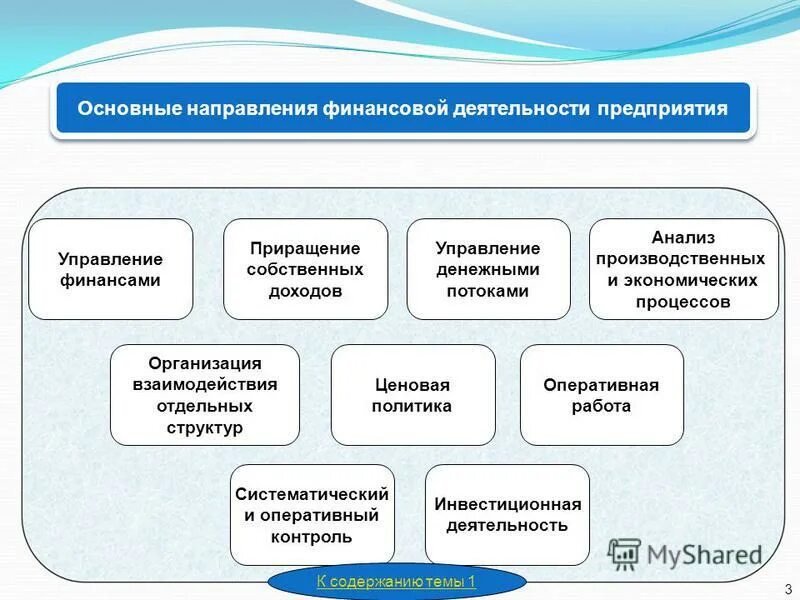 Основные направления финансовой деятельности предприятия

Управление финансами

Приращение собственных доходов

Управление денежными потоками

Анализ производственных и экономических процессов

Организация взаимодействия отдельных структур

Ценовая политика

Оперативная работа

Систематический и оперативный контроль

Инвестиционная деятельность

MyShared

К содержанию темы 1

3